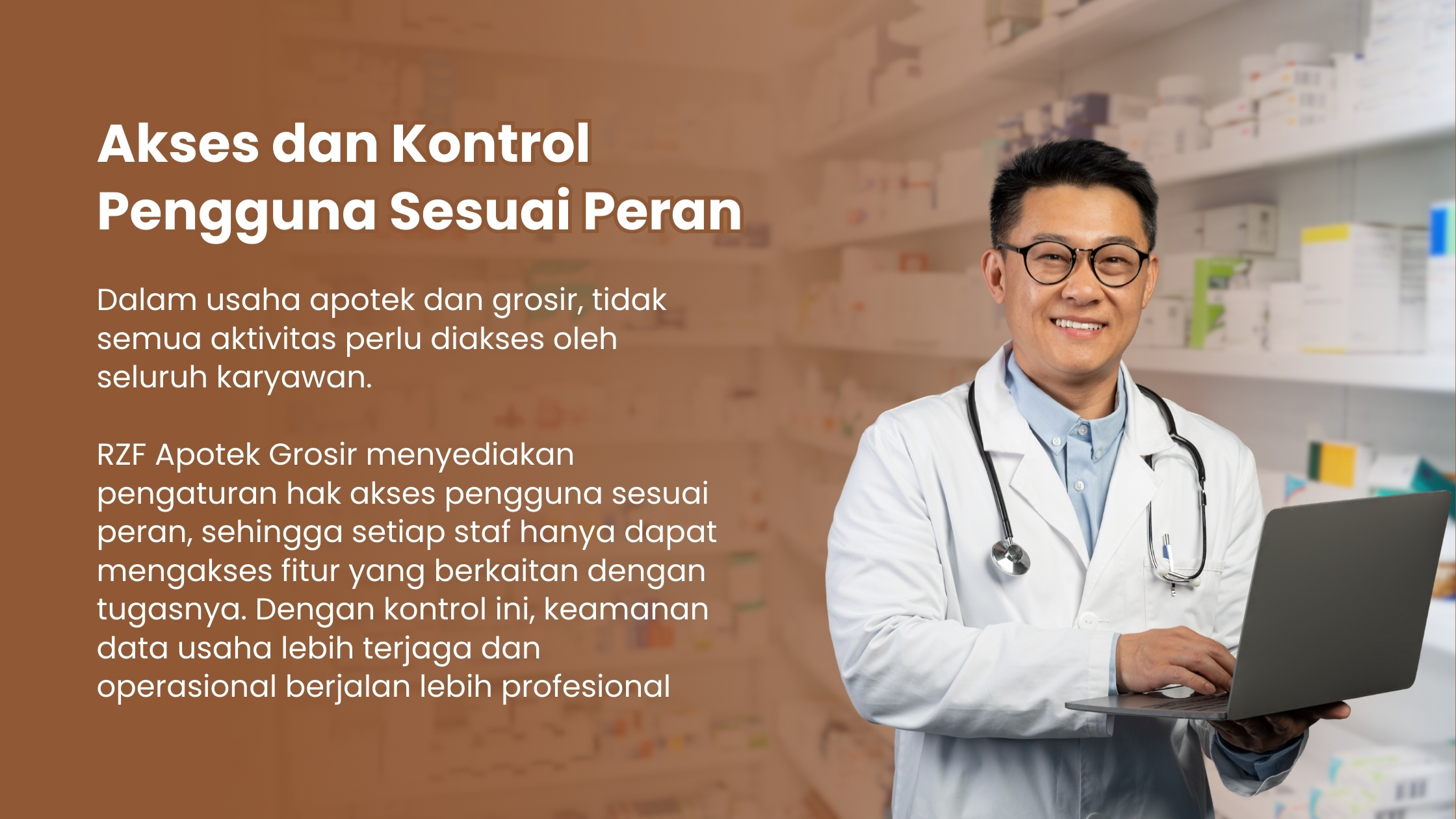 Akses dan Kontrol Pengguna Sesuai Peran

Dalam usaha apotek dan grosir, tidak semua aktivitas perlu diakses oleh seluruh karyawan.

RZF Apotek Grosir menyediakan pengaturan hak akses pengguna sesuai peran, sehingga setiap staf hanya dapat mengakses fitur yang berkaitan dengan tugasnya. Dengan kontrol ini, keamanan data usaha lebih terjaga dan operasional berjalan lebih profesional